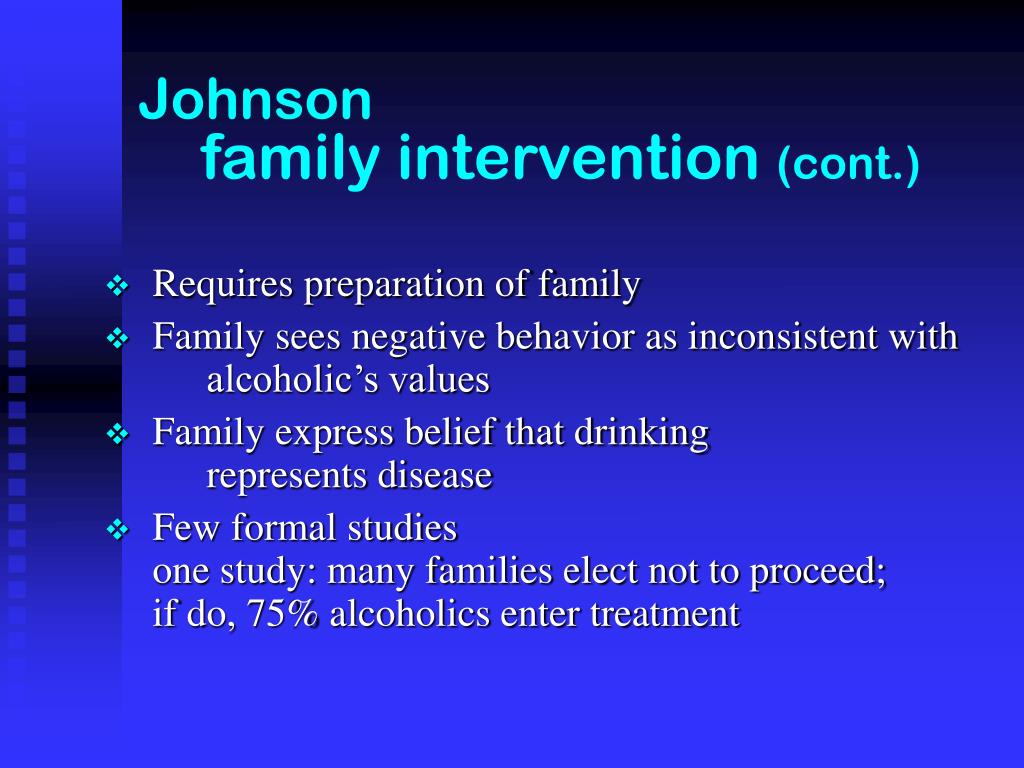 Johnson
family intervention (cont.)

❖ Requires preparation of family
❖ Family sees negative behavior as inconsistent with alcoholic's values
❖ Family express belief that drinking represents disease
❖ Few formal studies
one study: many families elect not to proceed;
if do, 75% alcoholics enter treatment